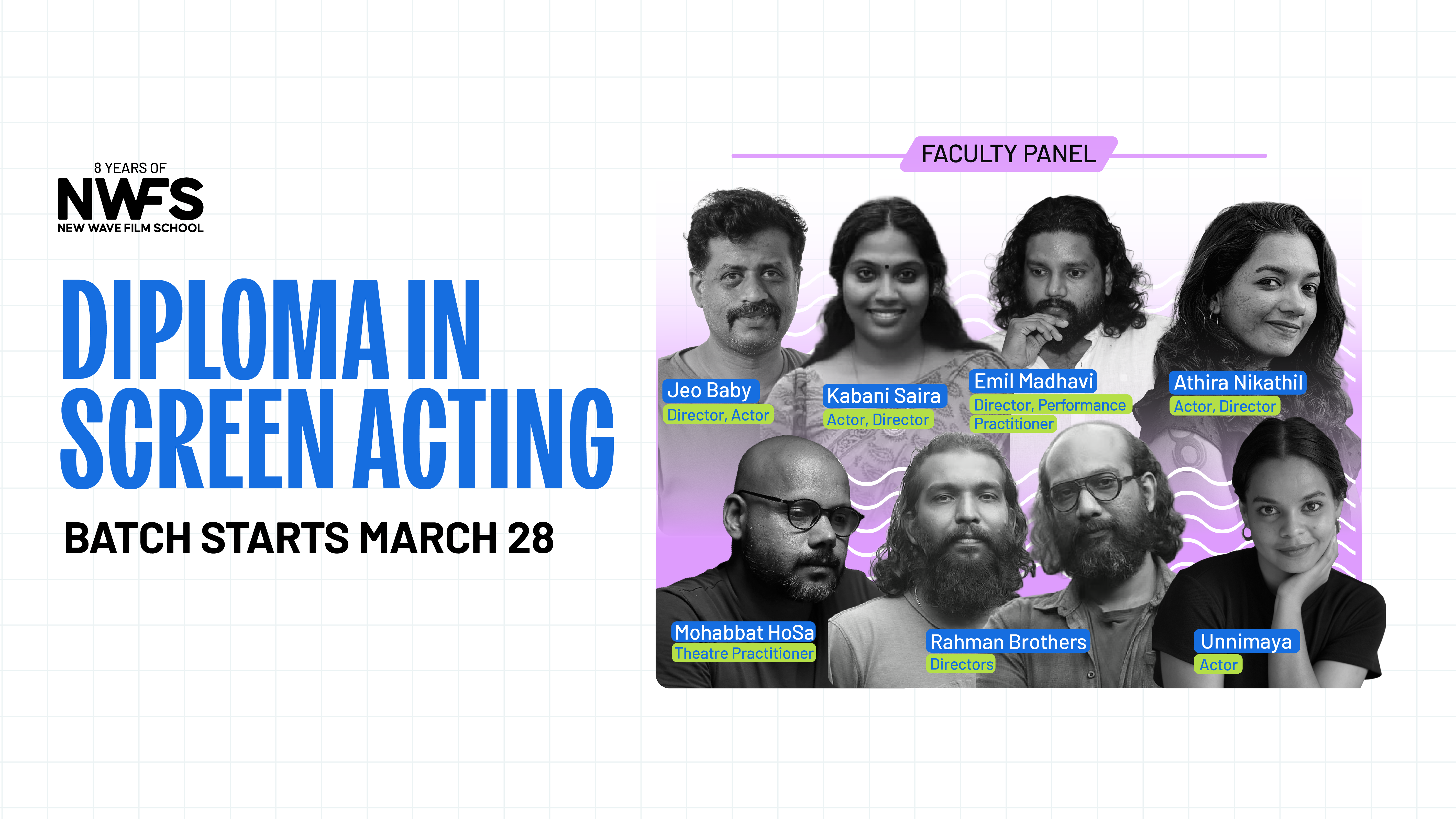 8 YEARS OF
NWFS
NEW WAVE FILM SCHOOL

DIPLOMA IN SCREEN ACTING

BATCH STARTS MARCH 28

FACULTY PANEL

Jeo Baby
Director, Actor

Kabani Saira
Actor, Director

Emil Madhavi
Director, Performance Practitioner

Athira Nikathil
Actor, Director

Mohabbat HoSa
Theatre Practitioner

Rahman Brothers
Directors

Unnimaya
Actor